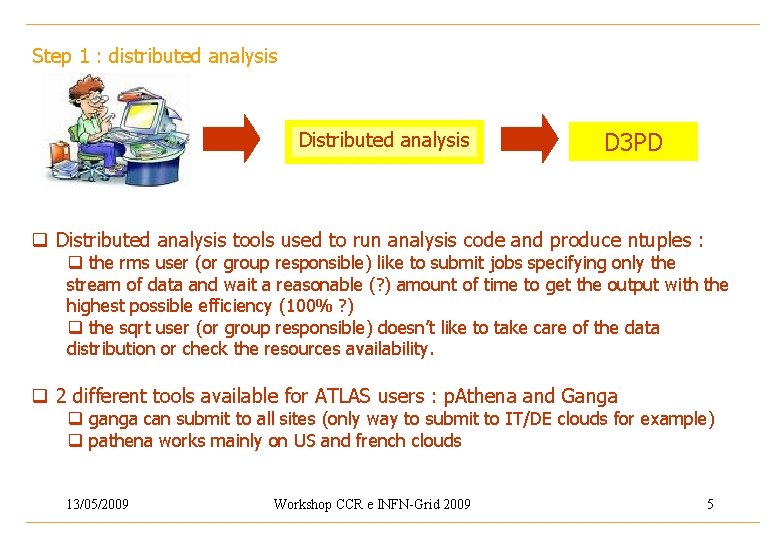 Step 1 : distributed analysis

Distributed analysis

D3PD

❑ Distributed analysis tools used to run analysis code and produce ntuples :
❑ the rms user (or group responsible) like to submit jobs specifying only the stream of data and wait a reasonable (?) amount of time to get the output with the highest possible efficiency (100% ?)
❑ the sqrt user (or group responsible) doesn't like to take care of the data distribution or check the resources availability.

❑ 2 different tools available for ATLAS users : pAthena and Ganga
❑ ganga can submit to all sites (only way to submit to IT/DE clouds for example)
❑ pathena works mainly on US and french clouds

13/05/2009 Workshop CCR e INFN-Grid 2009 5